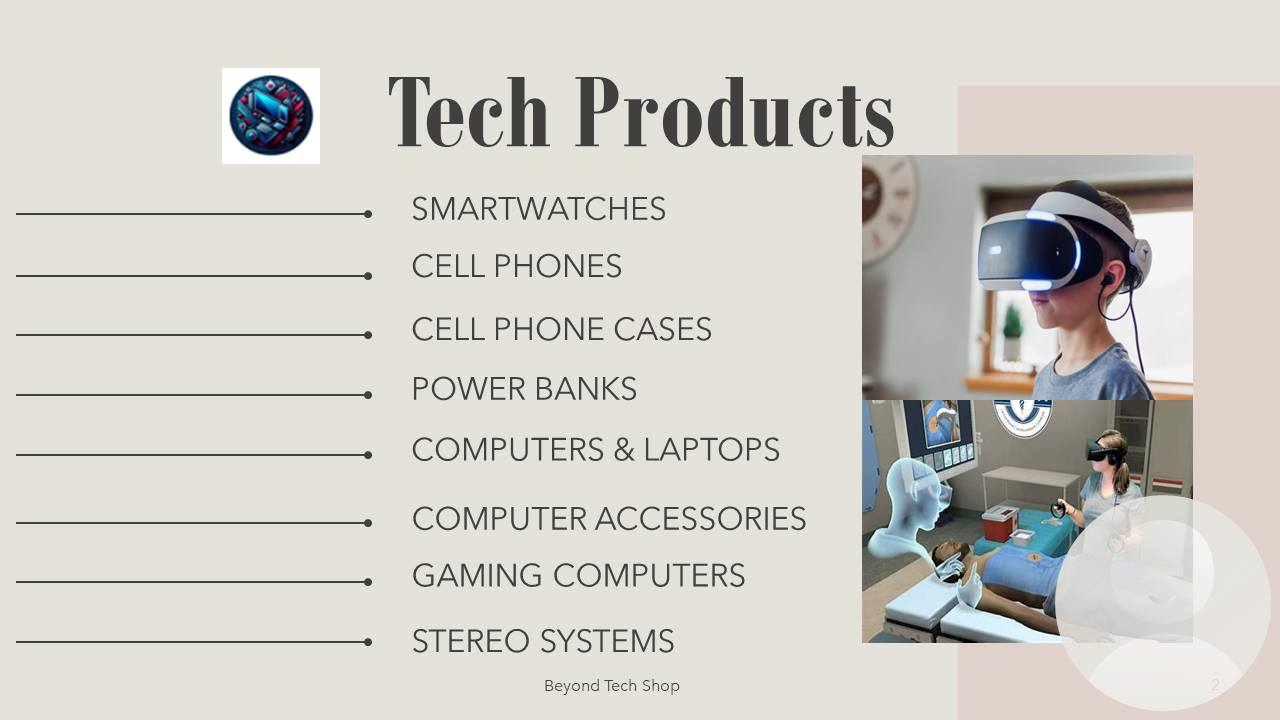 Tech Products

SMARTWATCHES

CELL PHONES

CELL PHONE CASES

POWER BANKS

COMPUTERS & LAPTOPS

COMPUTER ACCESSORIES

GAMING COMPUTERS

STEREO SYSTEMS

Beyond Tech Shop

2